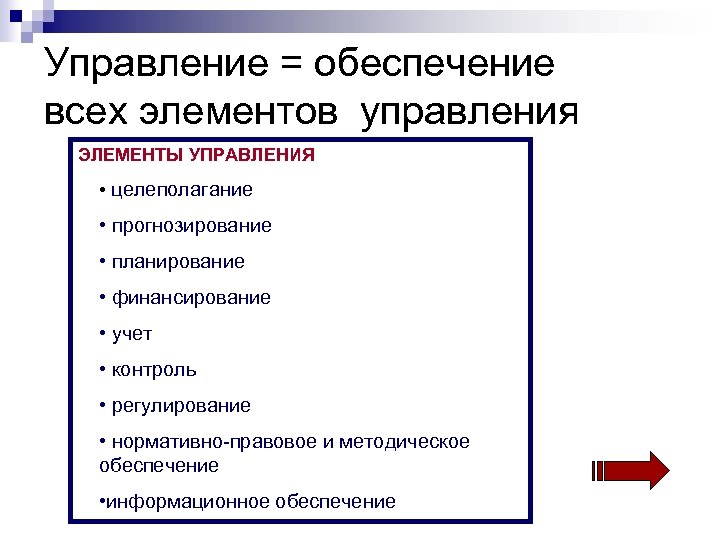 Управление = обеспечение всех элементов управления

ЭЛЕМЕНТЫ УПРАВЛЕНИЯ

• целеполагание

• прогнозирование

• планирование

• финансирование

• учет

• контроль

• регулирование

• нормативно-правовое и методическое обеспечение

•информационное обеспечение